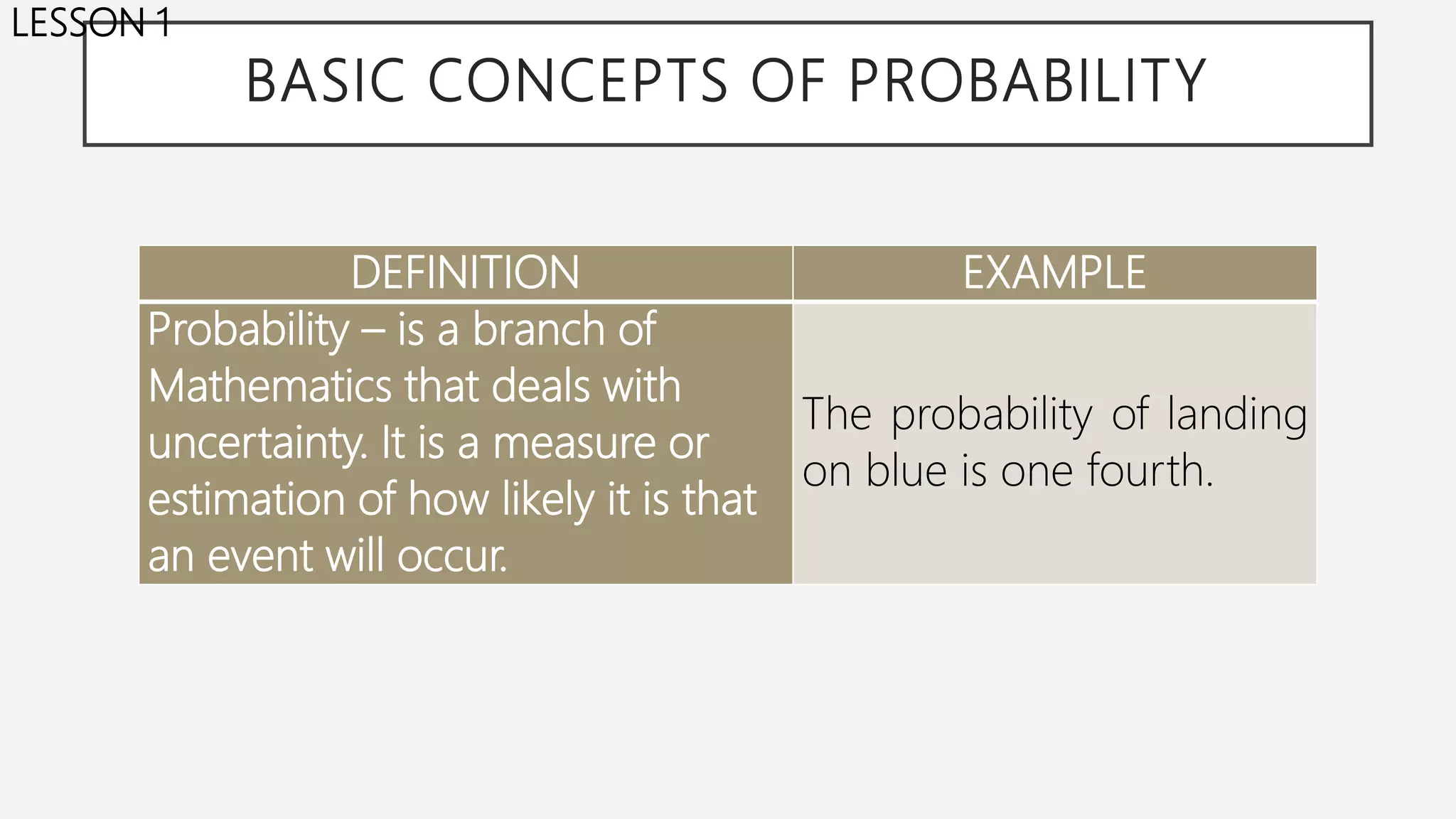 LESSON 1

BASIC CONCEPTS OF PROBABILITY

| DEFINITION | EXAMPLE |
|---|---|
| Probability – is a branch of Mathematics that deals with uncertainty. It is a measure or estimation of how likely it is that an event will occur. | The probability of landing on blue is one fourth. |